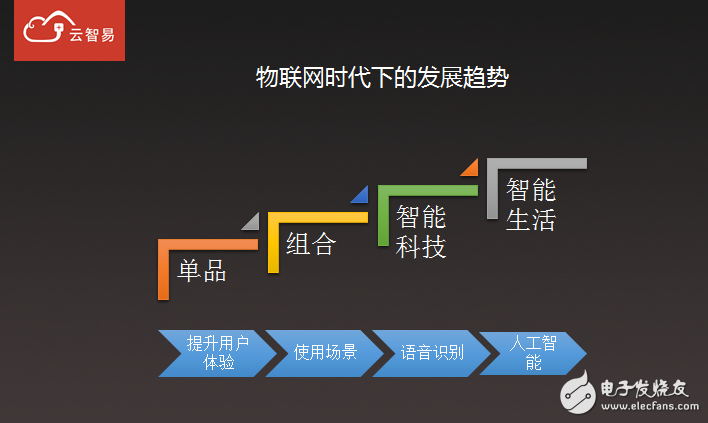 云智易

物联网时代下的发展趋势

单品

组合

智能科技

智能生活

提升用户体验

使用场景

语音识别

人工智能

电子发烧友
www.elecfans.com